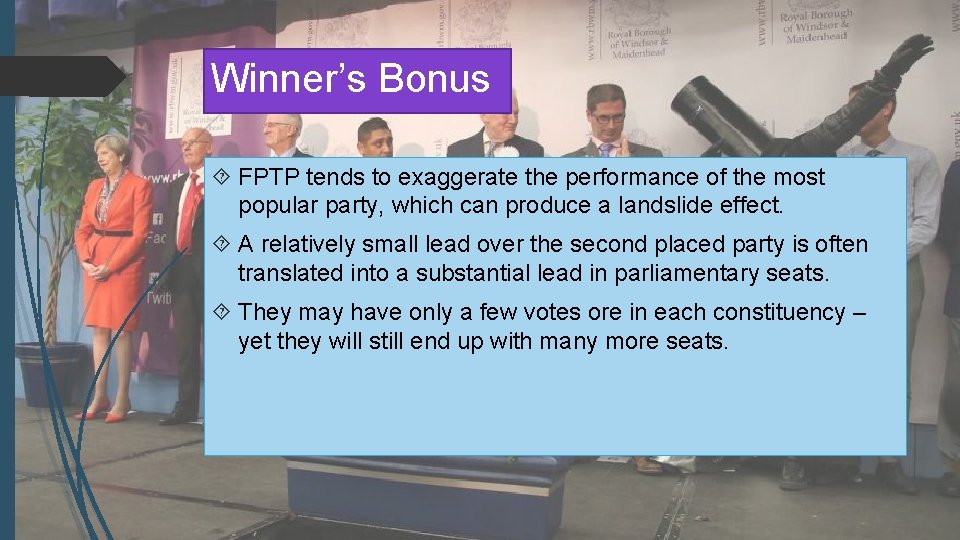 Winner's Bonus

Royal Borough of Windsor & Maidenhead

Royal Borough of Windsor & Maidenhead

◇ FPTP tends to exaggerate the performance of the most popular party, which can produce a landslide effect.

◇ A relatively small lead over the second placed party is often translated into a substantial lead in parliamentary seats.

◇ They may have only a few votes ore in each constituency – yet they will still end up with many more seats.